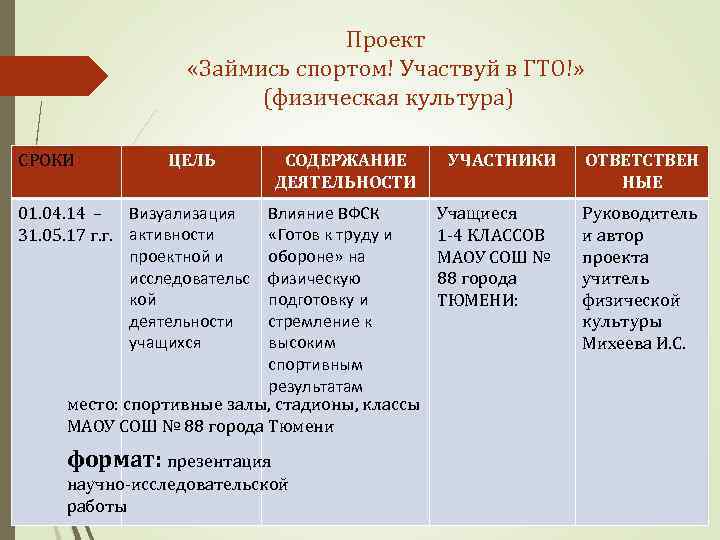 Проект
«Займись спортом! Участвуй в ГТО!»
(физическая культура)

| СРОКИ | ЦЕЛЬ | СОДЕРЖАНИЕ ДЕЯТЕЛЬНОСТИ | УЧАСТНИКИ | ОТВЕТСТВЕННЫЕ |
|---|---|---|---|---|
| 01.04.14 – 31.05.17 г.г. | Визуализация активности проектной и исследовательской деятельности учащихся | Влияние ВФСК «Готов к труду и обороне» на физическую подготовку и стремление к высоким спортивным результатам | Учащиеся 1-4 КЛАССОВ МАОУ СОШ № 88 города ТЮМЕНИ: | Руководитель и автор проекта учитель физической культуры Михеева И.С. |

место: спортивные залы, стадионы, классы МАОУ СОШ № 88 города Тюмени

формат: презентация научно-исследовательской работы